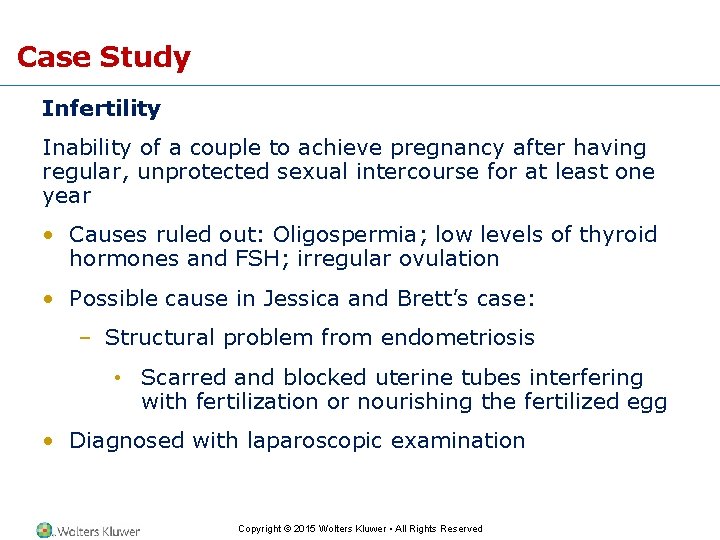 Case Study

Infertility

Inability of a couple to achieve pregnancy after having regular, unprotected sexual intercourse for at least one year

• Causes ruled out: Oligospermia; low levels of thyroid hormones and FSH; irregular ovulation

• Possible cause in Jessica and Brett's case:

– Structural problem from endometriosis

• Scarred and blocked uterine tubes interfering with fertilization or nourishing the fertilized egg

• Diagnosed with laparoscopic examination

Wolters Kluwer

Copyright © 2015 Wolters Kluwer • All Rights Reserved